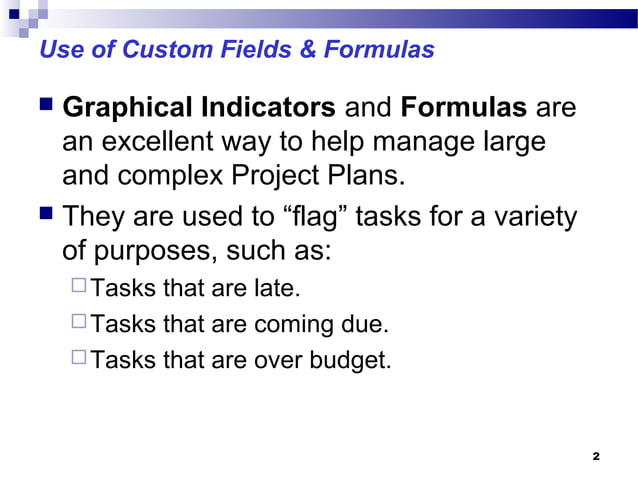 Use of Custom Fields & Formulas

Graphical Indicators and Formulas are an excellent way to help manage large and complex Project Plans.

They are used to “flag” tasks for a variety of purposes, such as:

Tasks that are late.

Tasks that are coming due.

Tasks that are over budget.

2